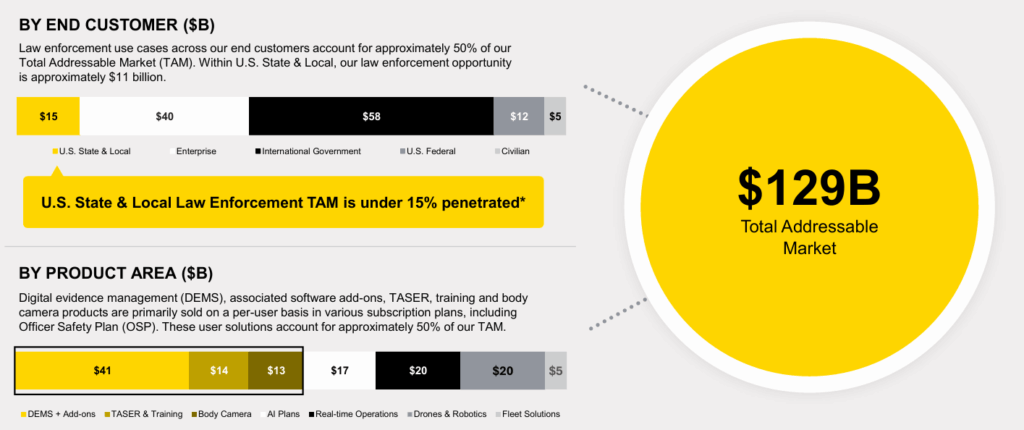 BY END CUSTOMER ($B)

Law enforcement use cases across our end customers account for approximately 50% of our Total Addressable Market (TAM). Within U.S. State & Local, our law enforcement opportunity is approximately $11 billion.

$15 $40 $58 $12 $5

U.S. State & Local Enterprise International Government U.S. Federal Civilian

U.S. State & Local Law Enforcement TAM is under 15% penetrated*

BY PRODUCT AREA ($B)

Digital evidence management (DEMS), associated software add-ons, TASER, training and body camera products are primarily sold on a per-user basis in various subscription plans, including Officer Safety Plan (OSP). These user solutions account for approximately 50% of our TAM.

$41 $14 $13 $17 $20 $20 $5

DEMS + Add-ons TASER & Training Body Camera AI Plans Real-time Operations Drones & Robotics Fleet Solutions

$129B
Total Addressable Market